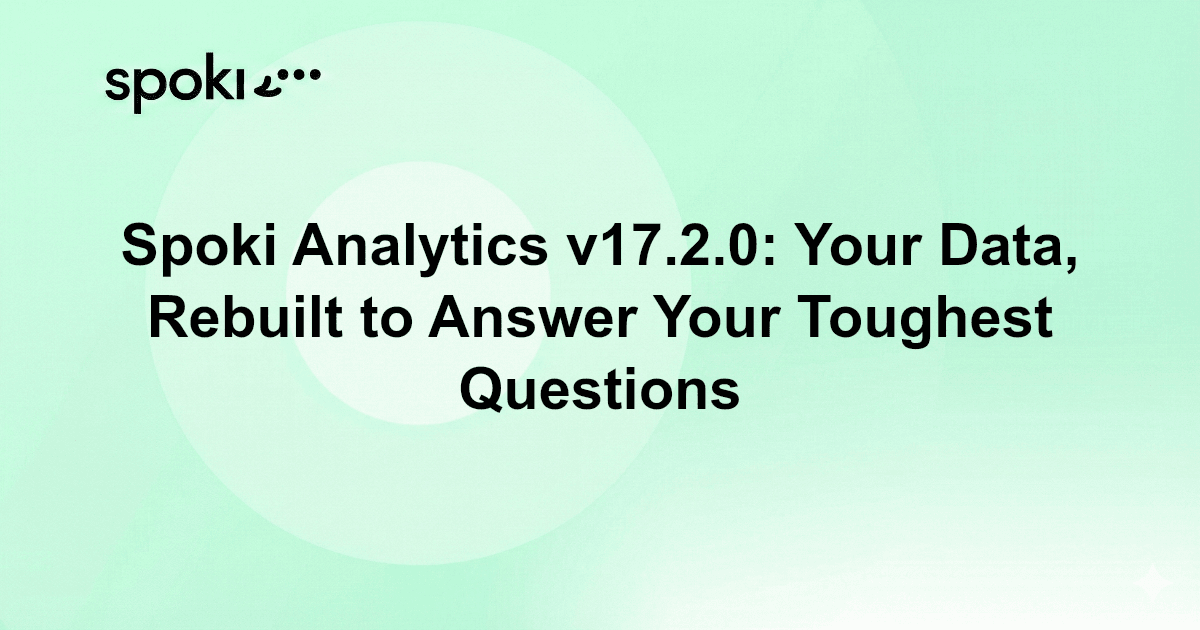 spoki

Spoki Analytics v17.2.0: Your Data, Rebuilt to Answer Your Toughest Questions